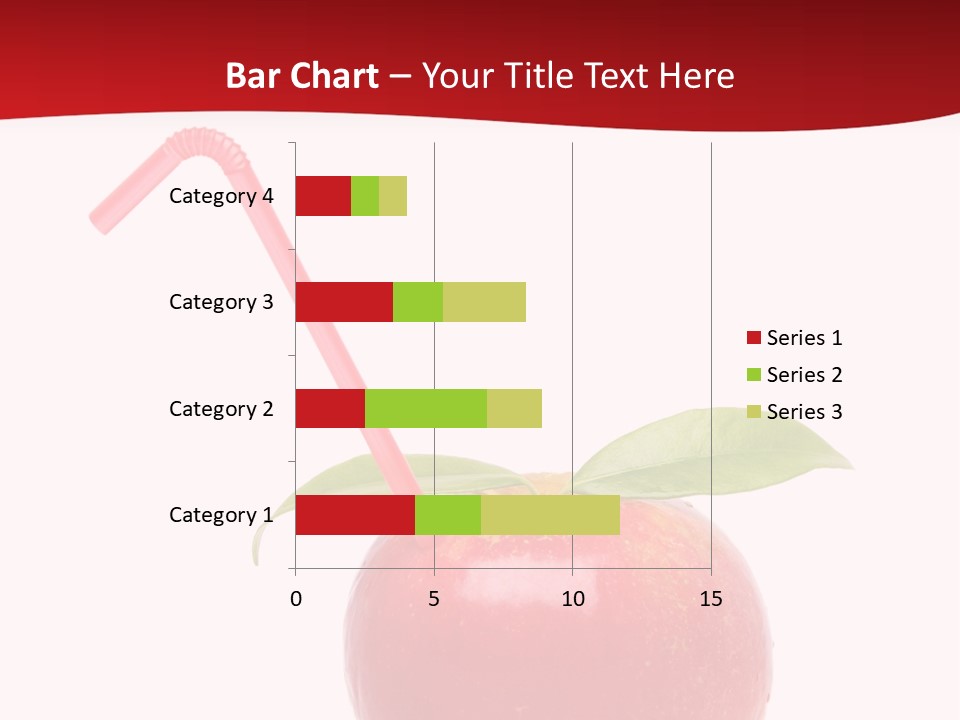 Bar Chart – Your Title Text Here

Category 4
Category 3
Category 2
Category 1

0
5
10
15

Series 1
Series 2
Series 3